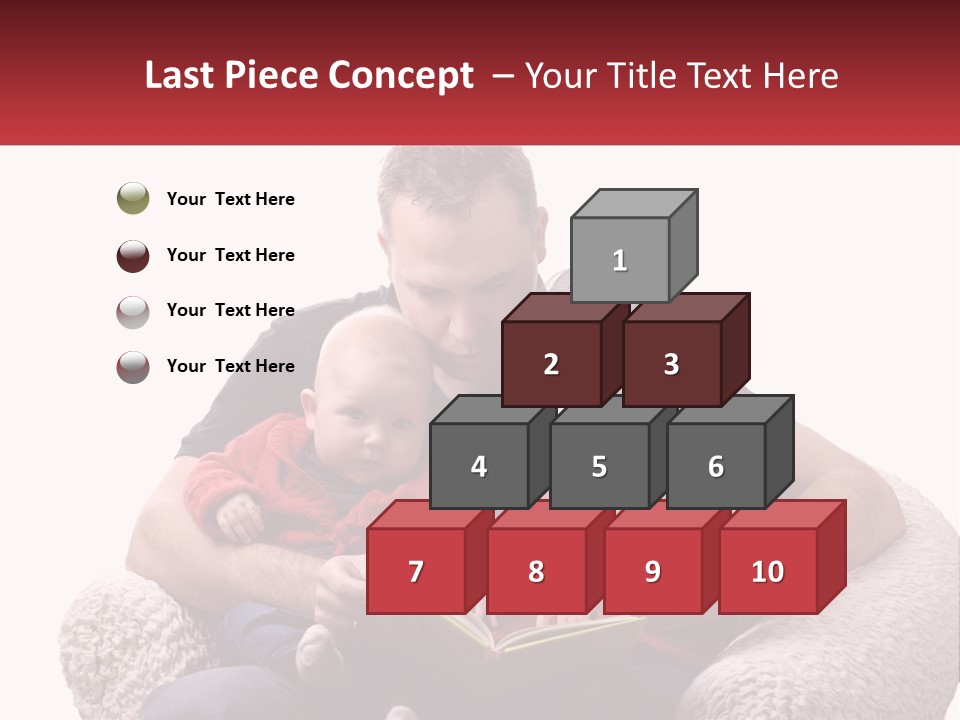 Last Piece Concept – Your Title Text Here

Your Text Here

Your Text Here

Your Text Here

Your Text Here

1

2

3

4

5

6

7

8

9

10